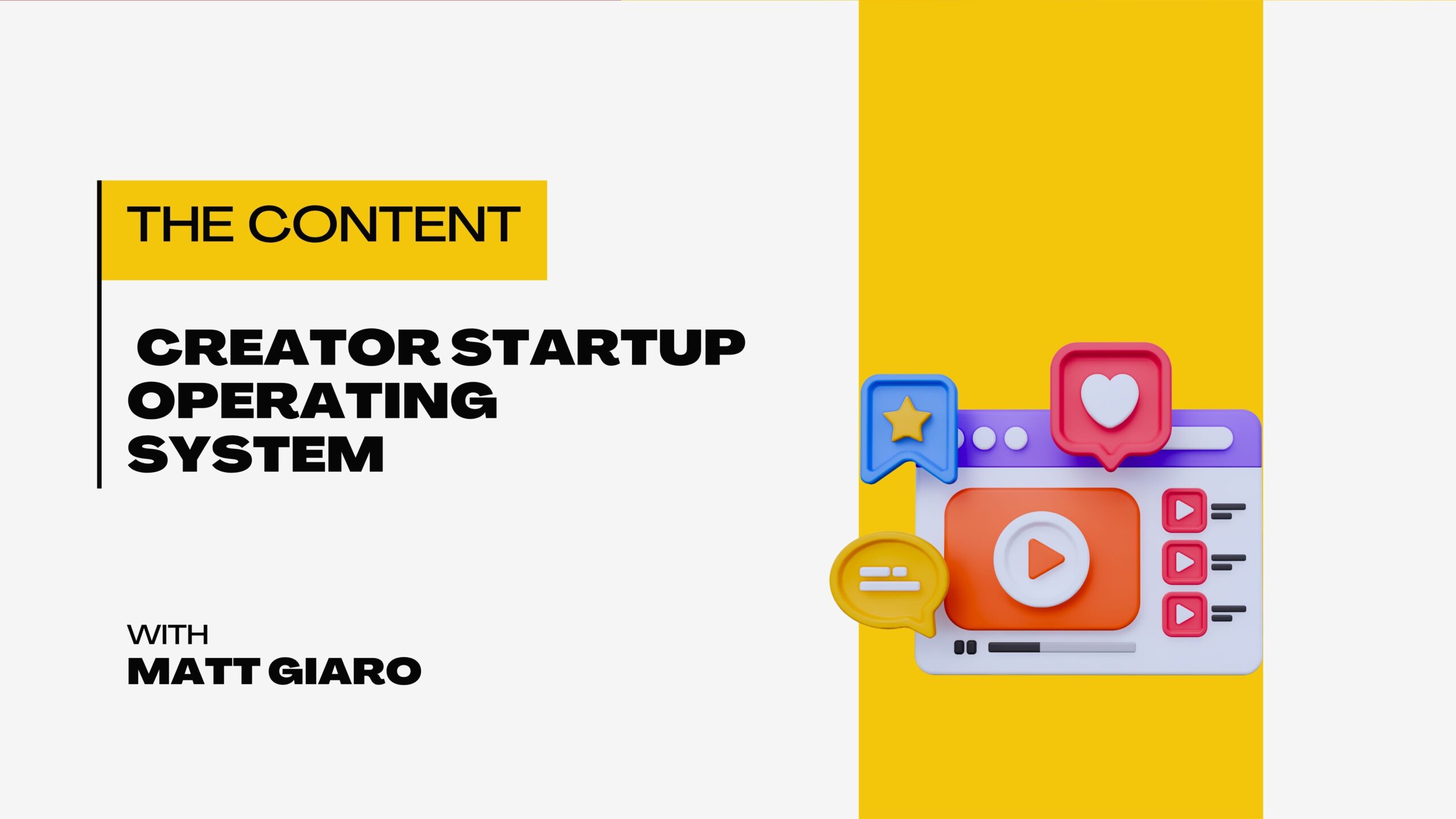 THE CONTENT

CREATOR STARTUP OPERATING SYSTEM

WITH
MATT GIARO